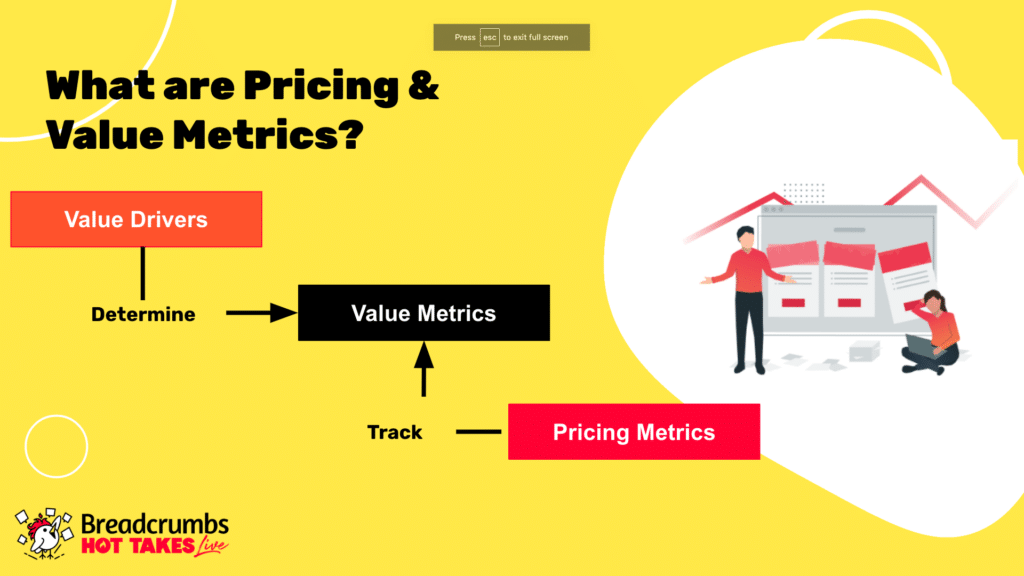 Press esc to exit full screen

What are Pricing & Value Metrics?

Value Drivers

Determine

Value Metrics

Track

Pricing Metrics

Breadcrumbs HOT TAKES Live